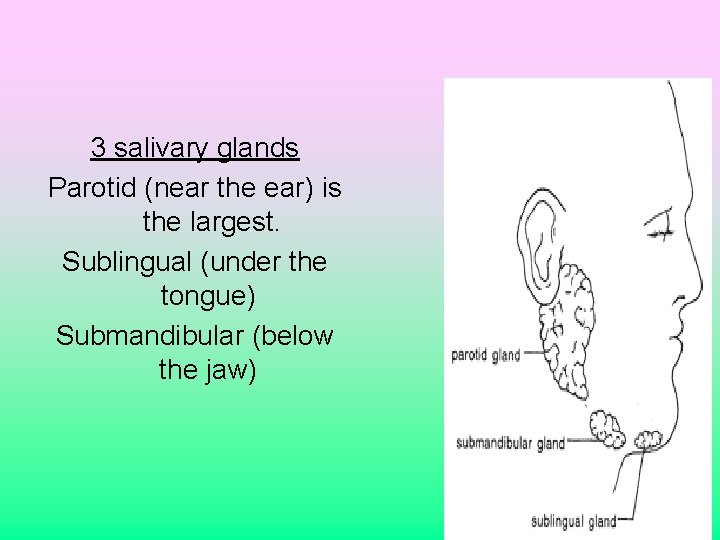 3 salivary glands

Parotid (near the ear) is the largest.

Sublingual (under the tongue)

Submandibular (below the jaw)

parotid gland

submandibular gland

sublingual gland